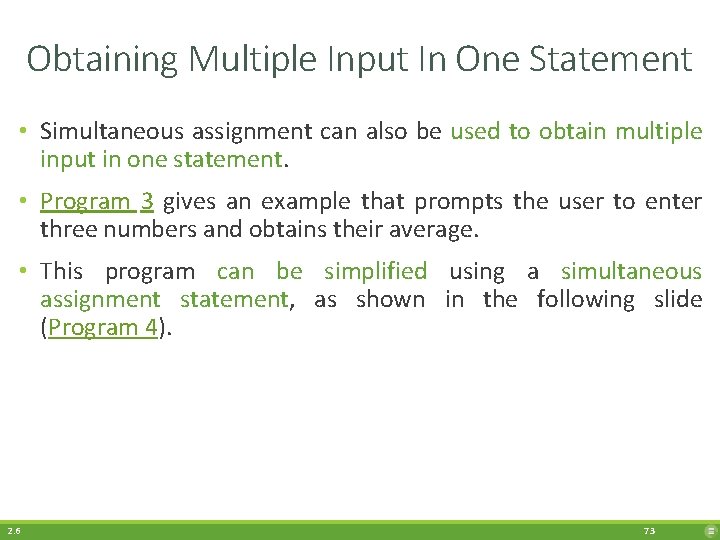 Obtaining Multiple Input In One Statement

• Simultaneous assignment can also be used to obtain multiple input in one statement.

• Program 3 gives an example that prompts the user to enter three numbers and obtains their average.

• This program can be simplified using a simultaneous assignment statement, as shown in the following slide (Program 4).

2.6

73